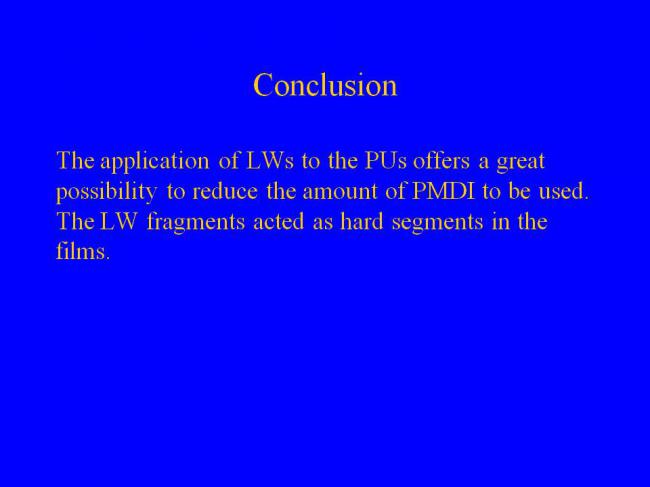 Conclusion

The application of LWs to the PUs offers a great possibility to reduce the amount of PMDI to be used. The LW fragments acted as hard segments in the films.